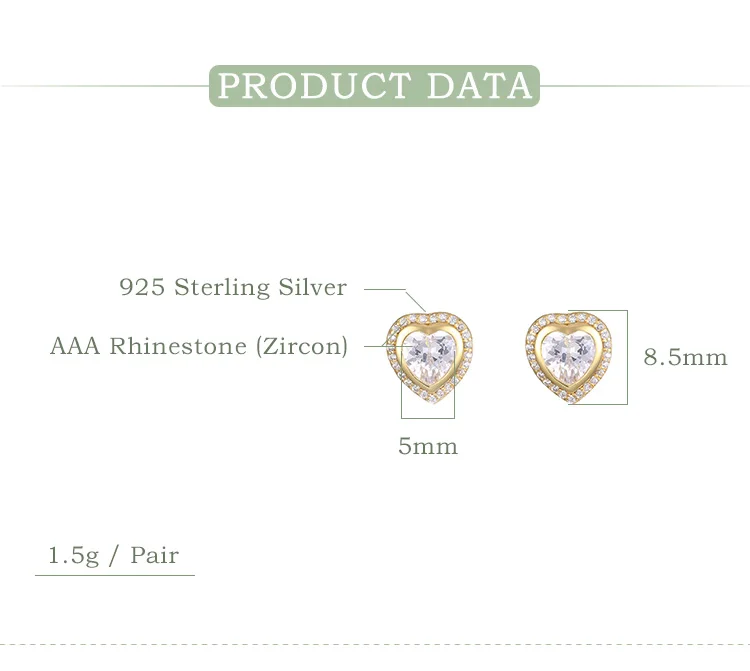 PRODUCT DATA

925 Sterling Silver

AAA Rhinestone (Zircon)

8.5mm

5mm

1.5g / Pair